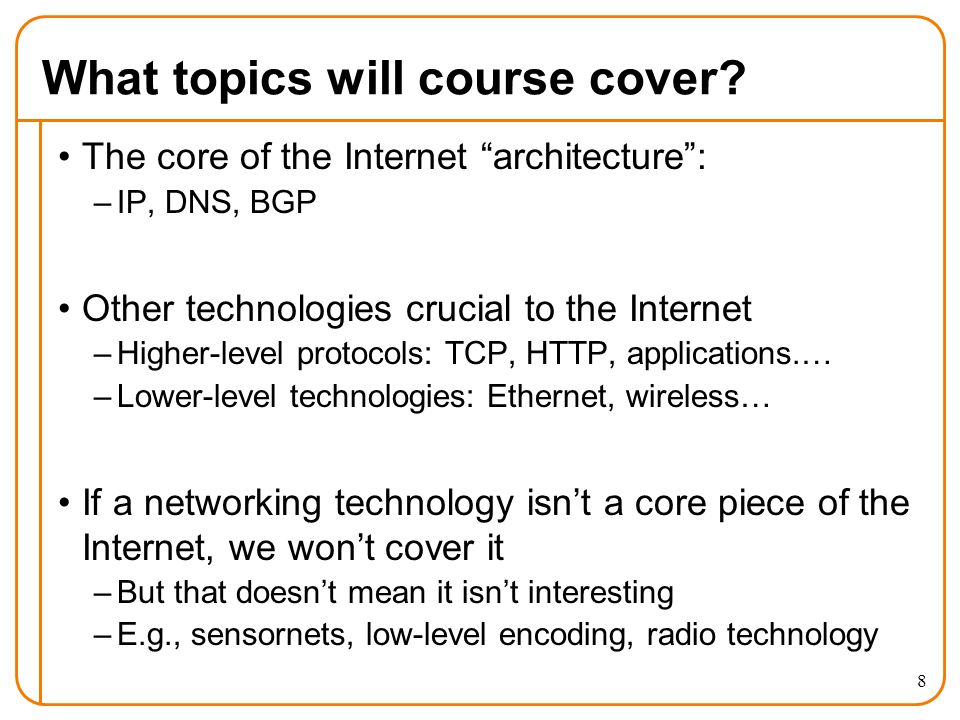 What topics will course cover?

• The core of the Internet “architecture”:
– IP, DNS, BGP

• Other technologies crucial to the Internet
– Higher-level protocols: TCP, HTTP, applications.…
– Lower-level technologies: Ethernet, wireless…

• If a networking technology isn’t a core piece of the Internet, we won’t cover it
– But that doesn’t mean it isn’t interesting
– E.g., sensornets, low-level encoding, radio technology

8